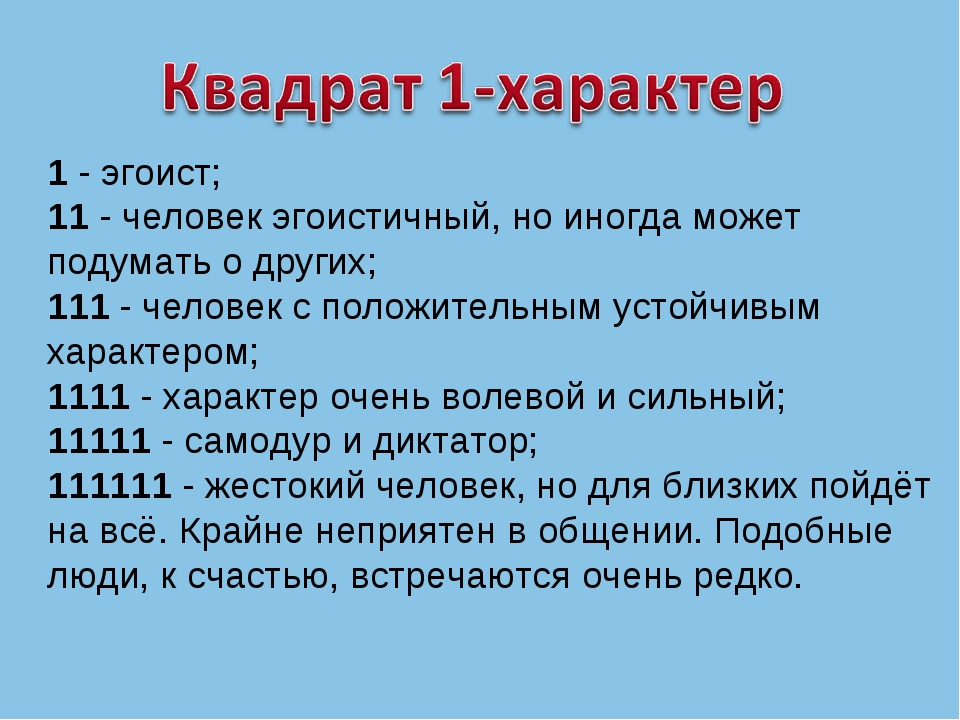 Квадрат 1-характер

1 - эгоист;
11 - человек эгоистичный, но иногда может подумать о других;
111 - человек с положительным устойчивым характером;
1111 - характер очень волевой и сильный;
11111 - самодур и диктатор;
111111 - жестокий человек, но для близких пойдёт на всё. Крайне неприятен в общении. Подобные люди, к счастью, встречаются очень редко.